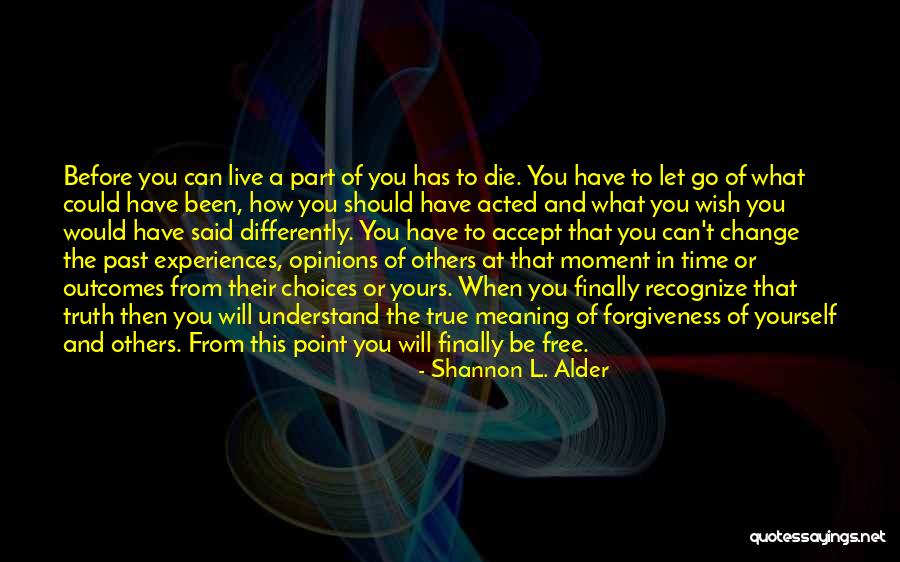 Before you can live a part of you has to die. You have to let go of what could have been, how you should have acted and what you wish you would have said differently. You have to accept that you can't change the past experiences, opinions of others at that moment in time or outcomes from their choices or yours. When you finally recognize that truth then you will understand the true meaning of forgiveness of yourself and others. From this point you will finally be free.

- Shannon L. Alder

quotessayings.net